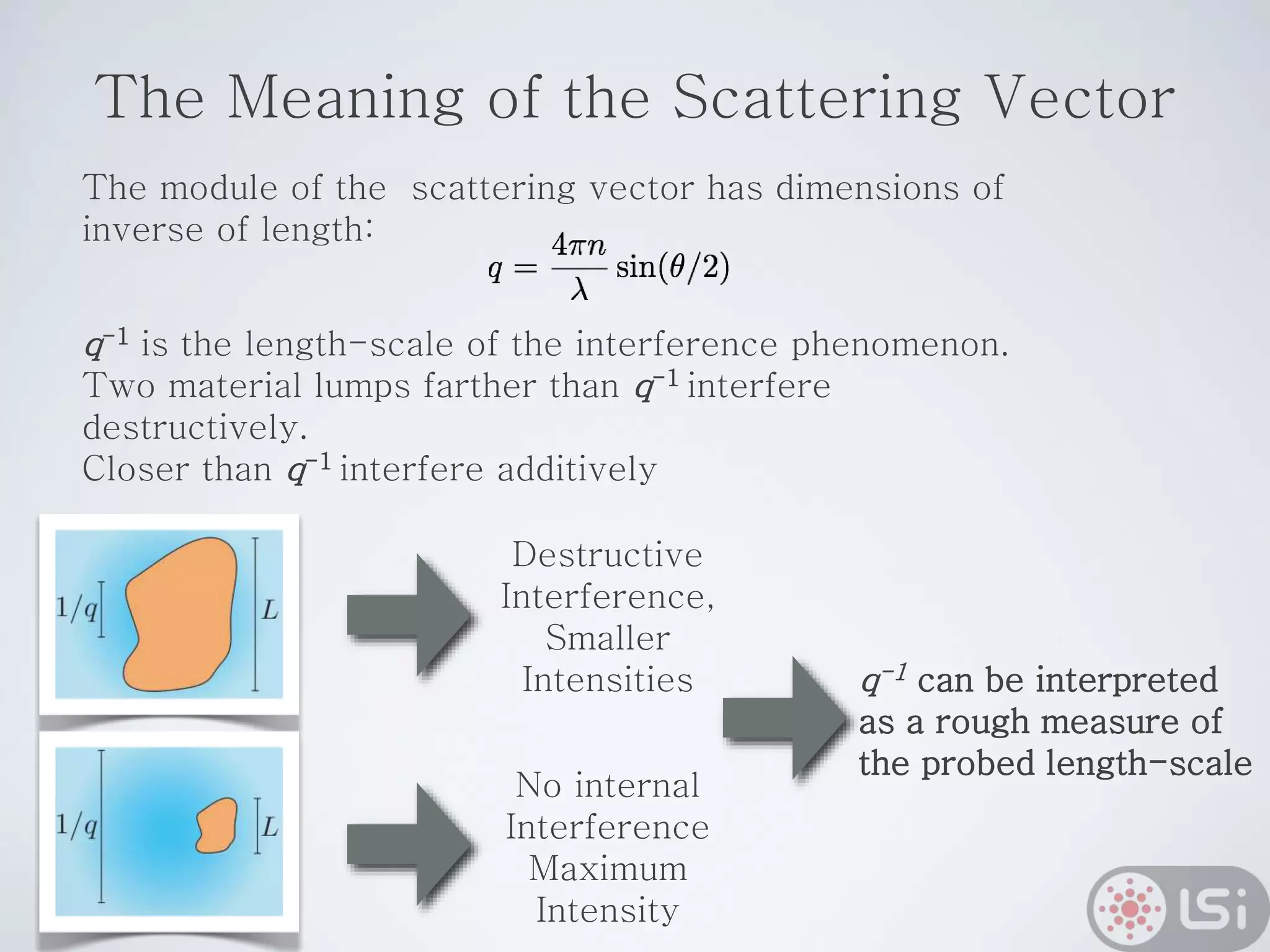 The Meaning of the Scattering Vector

The module of the scattering vector has dimensions of inverse of length:

$q = \frac{4\pi n}{\lambda} \sin(\theta/2)$

$q^{-1}$ is the length-scale of the interference phenomenon. Two material lumps farther than $q^{-1}$ interfere destructively.
Closer than $q^{-1}$ interfere additively

$1/q$

$L$

Destructive Interference, Smaller Intensities

$1/q$

$L$

No internal Interference Maximum Intensity

$q^{-1}$ can be interpreted as a rough measure of the probed length-scale

LSi